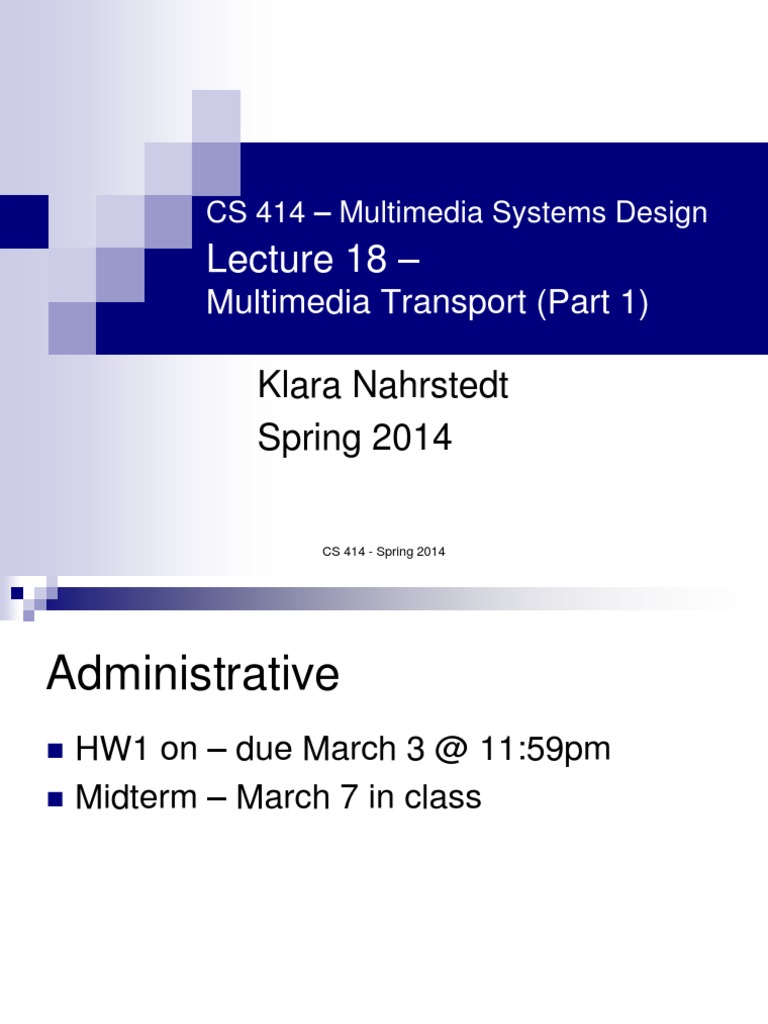 CS 414 – Multimedia Systems Design
Lecture 18 –
Multimedia Transport (Part 1)

Klara Nahrstedt
Spring 2014

CS 414 - Spring 2014

Administrative

HW1 on – due March 3 @ 11:59pm
Midterm – March 7 in class